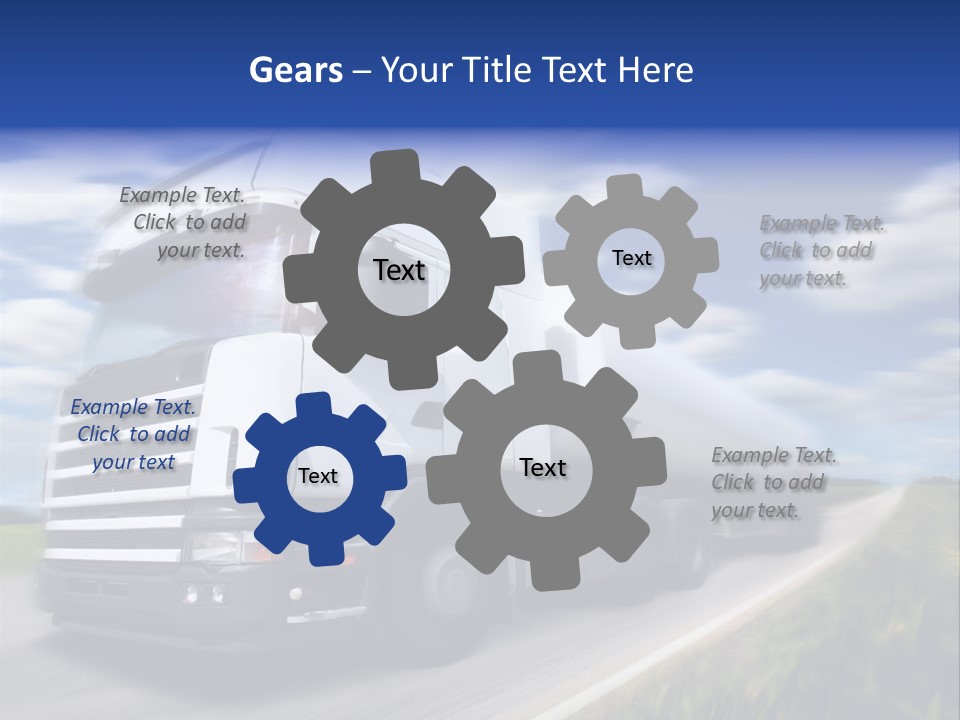 Gears – Your Title Text Here

Example Text. Click to add your text.

Text

Text

Example Text. Click to add your text.

Example Text. Click to add your text

Text

Text

Example Text. Click to add your text.